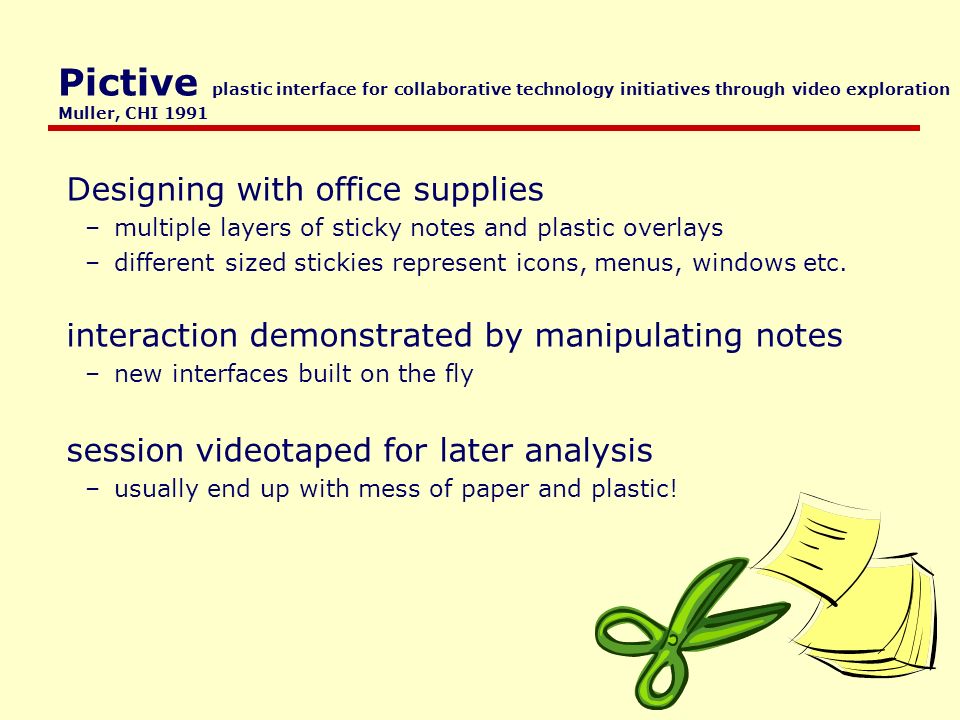 Pictive plastic interface for collaborative technology initiatives through video exploration
Muller, CHI 1991

Designing with office supplies
– multiple layers of sticky notes and plastic overlays
– different sized stickies represent icons, menus, windows etc.

interaction demonstrated by manipulating notes
– new interfaces built on the fly

session videotaped for later analysis
– usually end up with mess of paper and plastic!